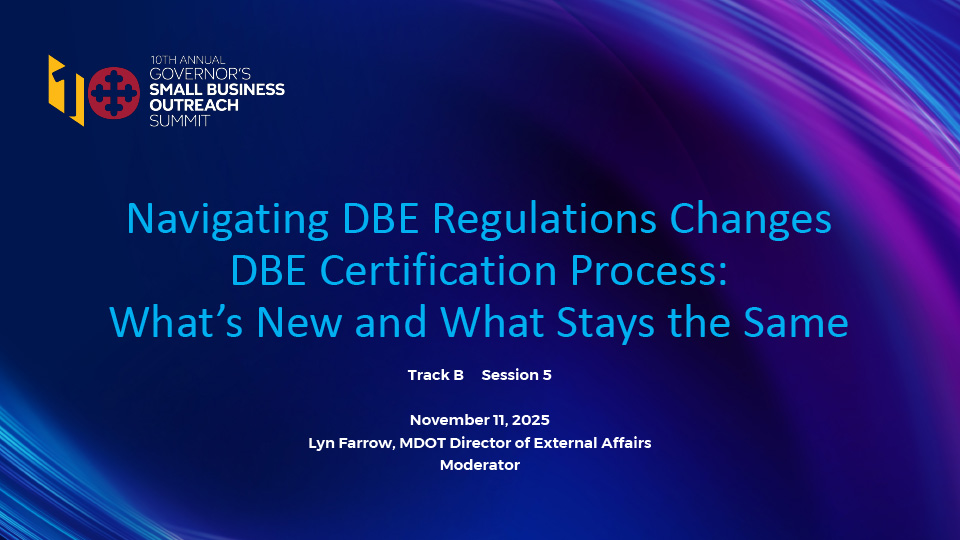 10TH ANNUAL
GOVERNOR'S
SMALL BUSINESS
OUTREACH
SUMMIT

Navigating DBE Regulations Changes
DBE Certification Process:
What's New and What Stays the Same

Track B Session 5

November 11, 2025
Lyn Farrow, MDOT Director of External Affairs
Moderator